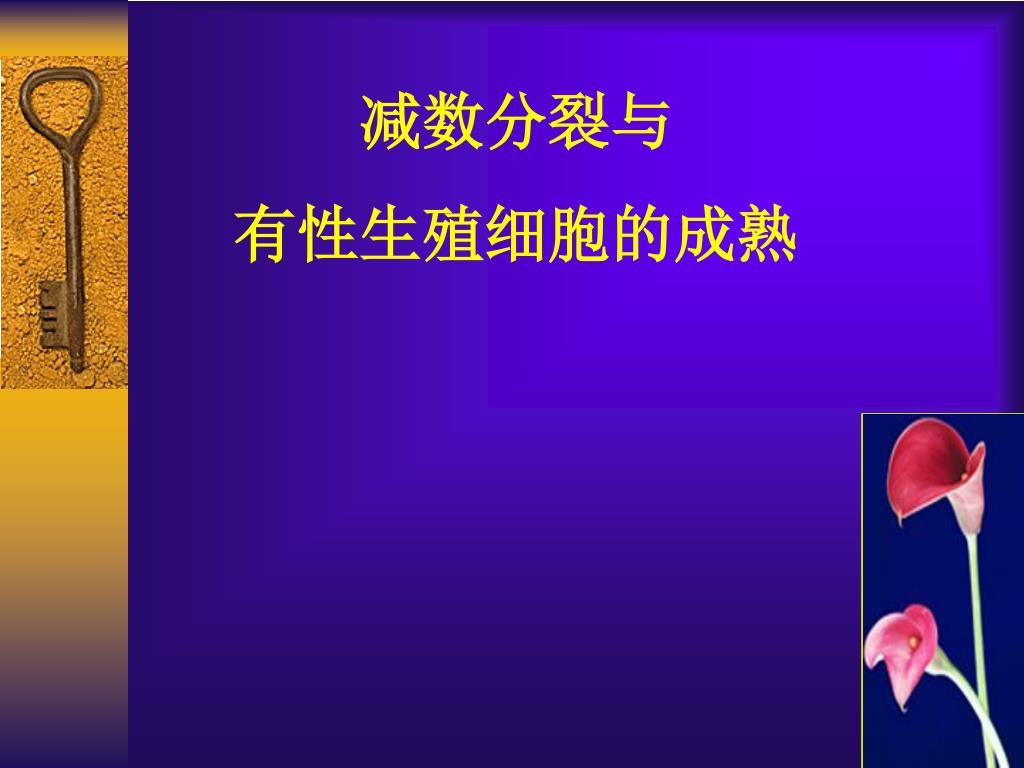 减数分裂与

有性生殖细胞的成熟